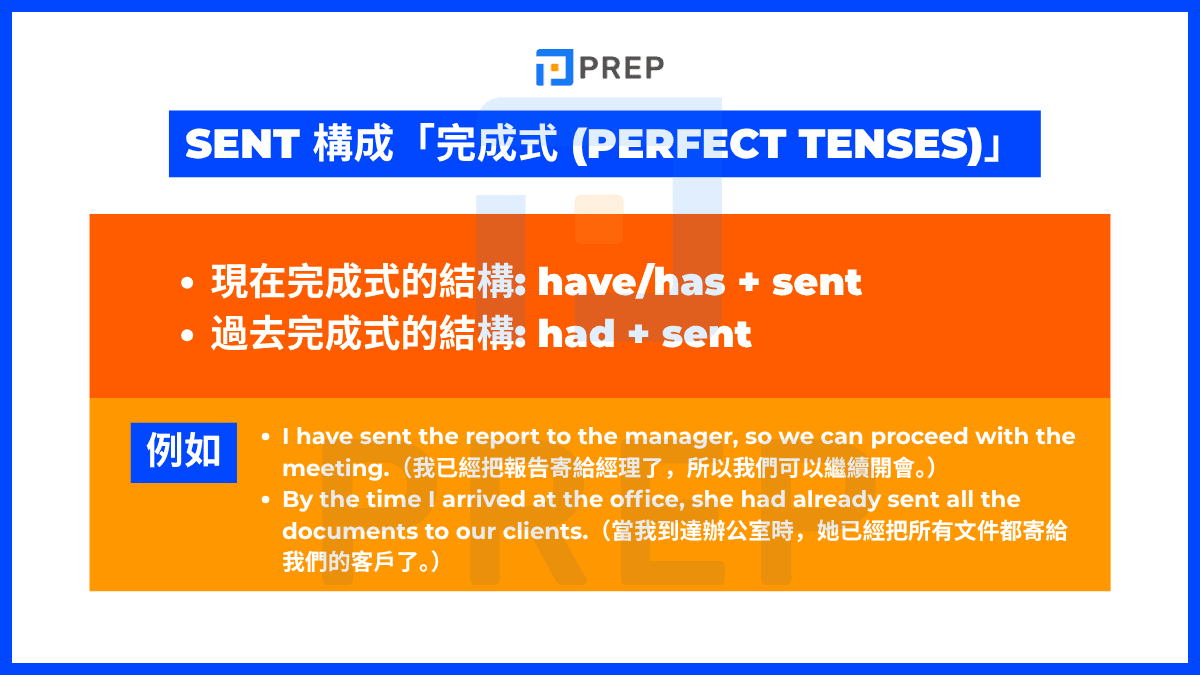 PREP

SENT 構成「完成式 (PERFECT TENSES)」

• 現在完成式的結構: have/has + sent
• 過去完成式的結構: had + sent

例如

• I have sent the report to the manager, so we can proceed with the meeting.（我已經把報告寄給經理了，所以我們可以繼續開會。）
• By the time I arrived at the office, she had already sent all the documents to our clients.（當我到達辦公室時，她已經把所有文件都寄給我們的客戶了。）